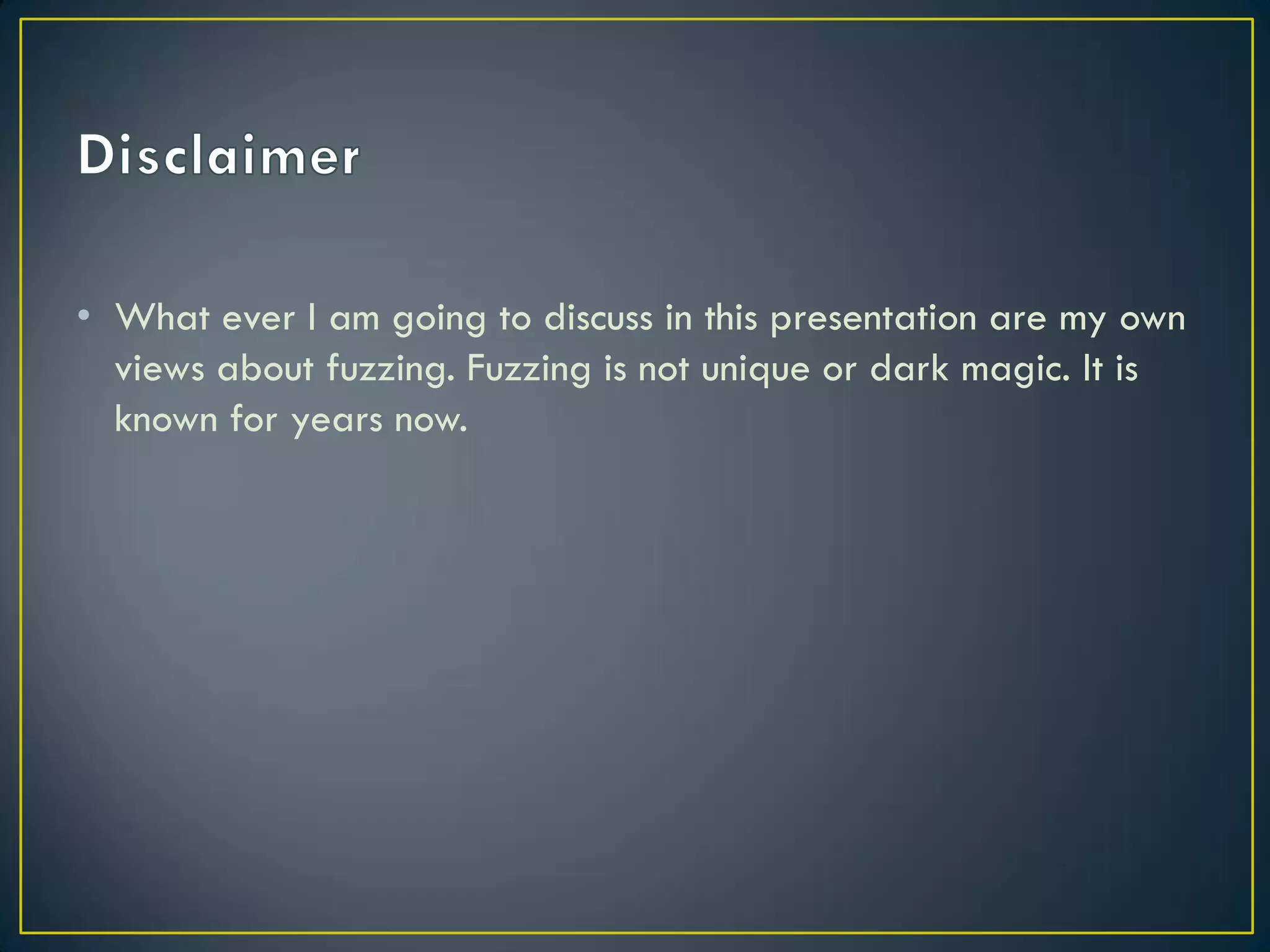 Disclaimer

• What ever I am going to discuss in this presentation are my own views about fuzzing. Fuzzing is not unique or dark magic. It is known for years now.